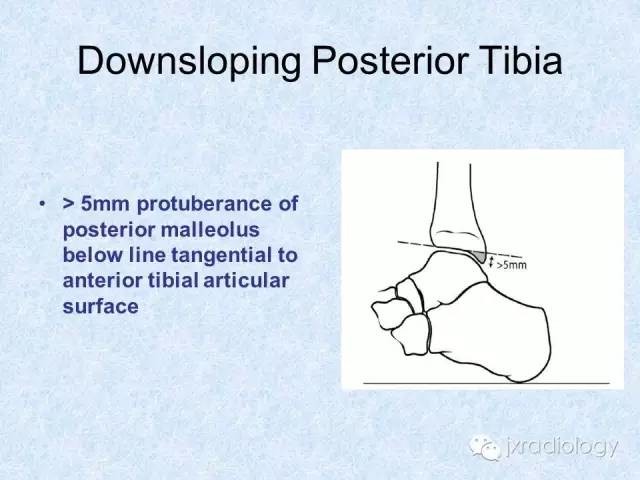 Downsloping Posterior Tibia

• > 5mm protuberance of posterior malleolus below line tangential to anterior tibial articular surface

>5mm

jxradiology